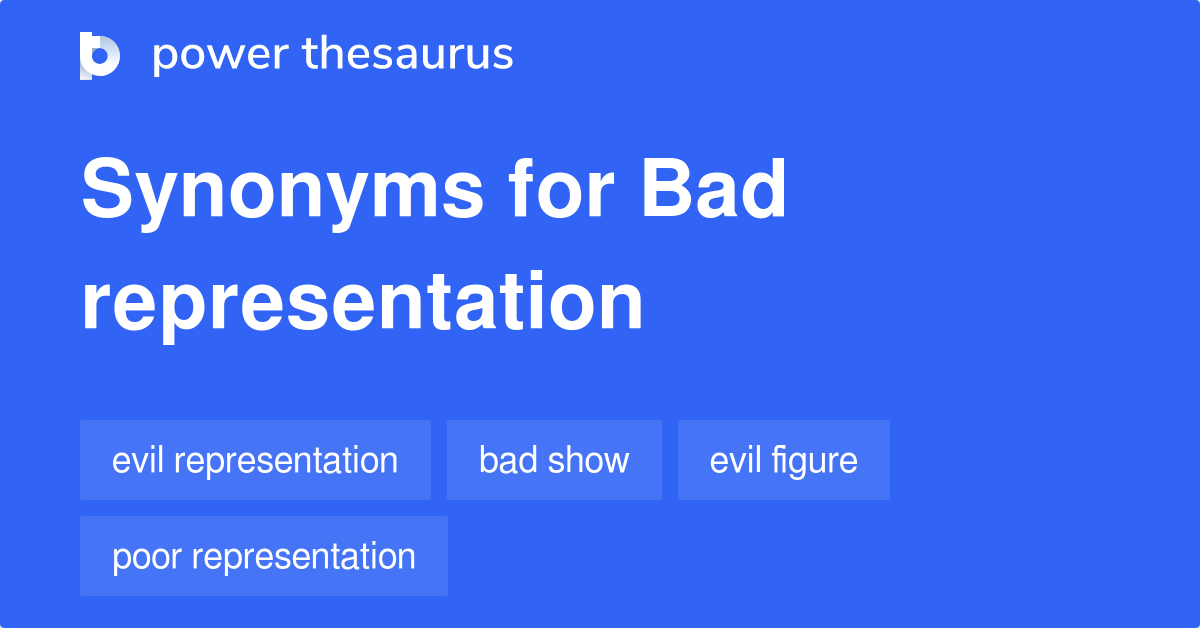 power thesaurus

Synonyms for Bad representation

evil representation
bad show
evil figure
poor representation